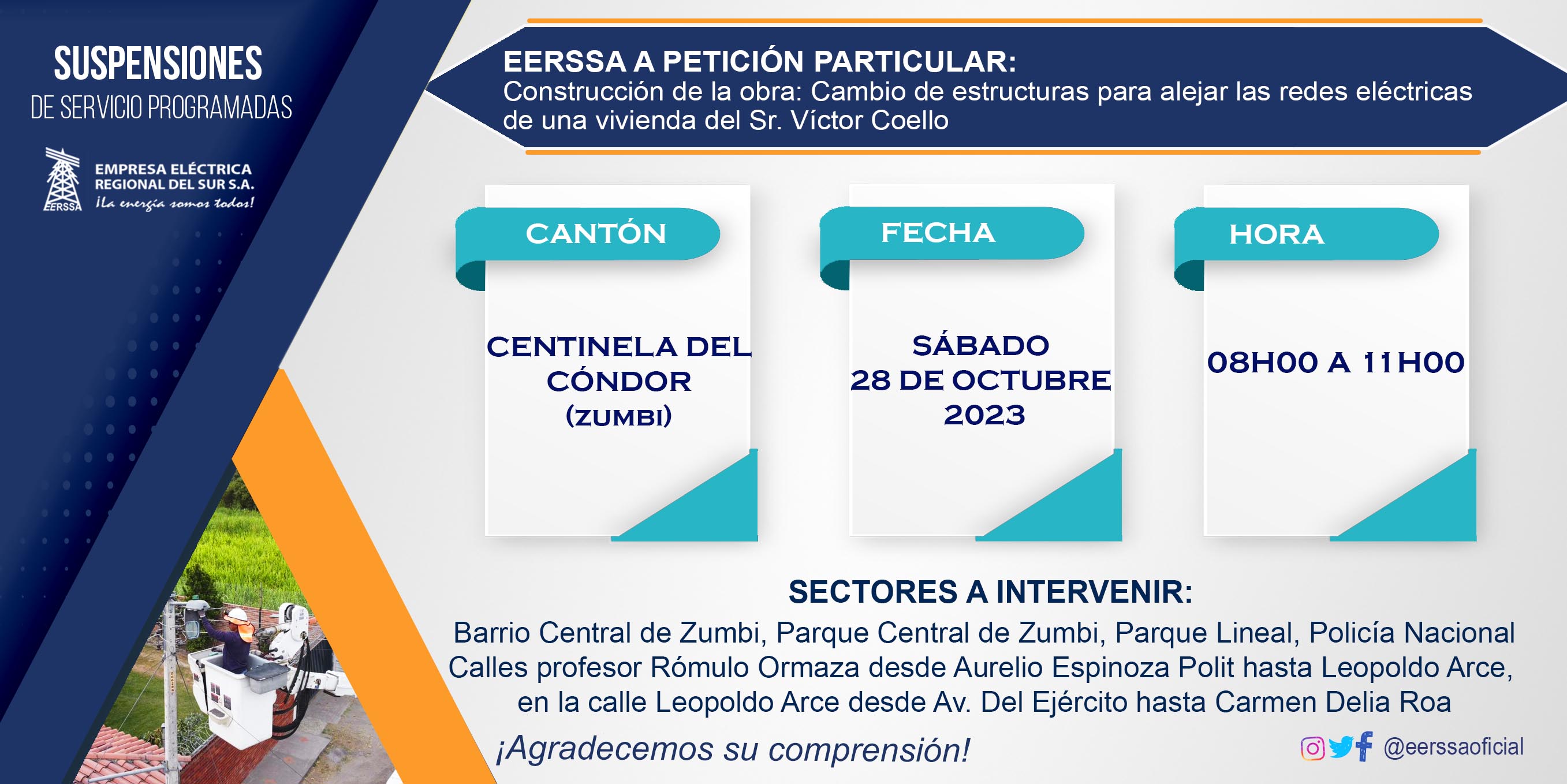 SUSPENSIONES
DE SERVICIO PROGRAMADAS

EERSSA
EMPRESA ELÉCTRICA
REGIONAL DEL SUR S.A.
¡La energía somos todos!

EERSSA A PETICIÓN PARTICULAR:
Construcción de la obra: Cambio de estructuras para alejar las redes eléctricas de una vivienda del Sr. Víctor Coello

CANTÓN

CENTINELA DEL CÓNDOR
(ZUMBI)

FECHA

SÁBADO
28 DE OCTUBRE
2023

HORA

08H00 A 11H00

SECTORES A INTERVENIR:
Barrio Central de Zumbi, Parque Central de Zumbi, Parque Lineal, Policía Nacional Calles profesor Rómulo Ormaza desde Aurelio Espinoza Polit hasta Leopoldo Arce, en la calle Leopoldo Arce desde Av. Del Ejército hasta Carmen Delia Roa

¡Agradecemos su comprensión!

@eerssaoficial